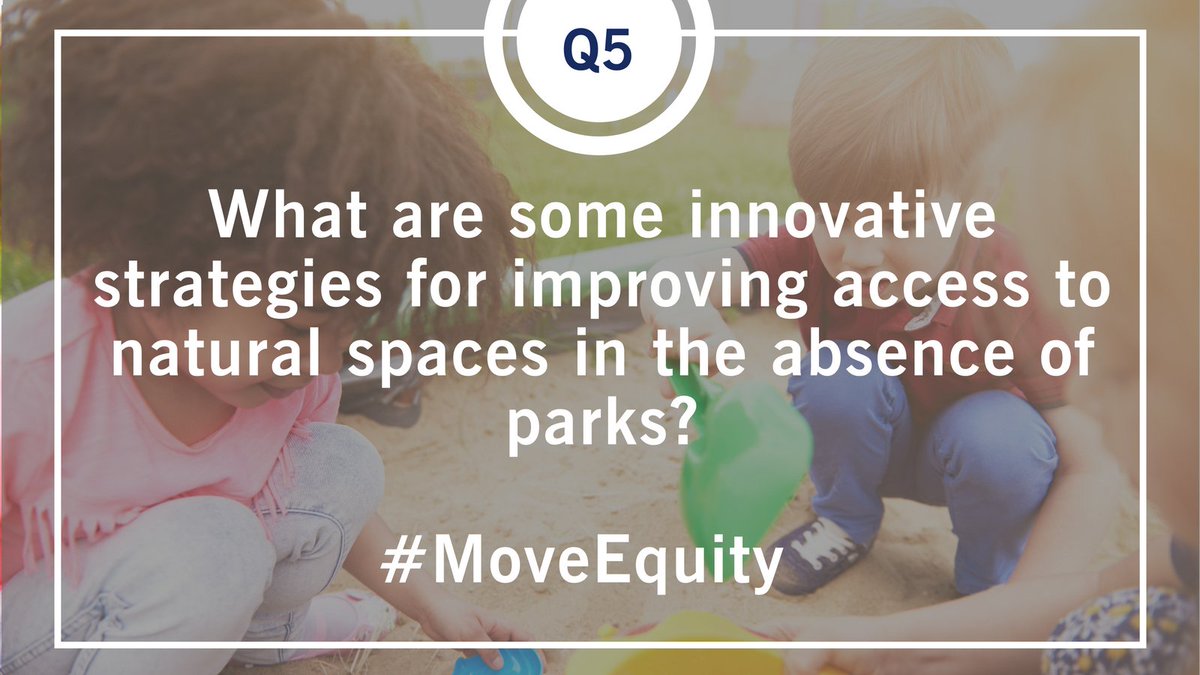 Q5

What are some innovative strategies for improving access to natural spaces in the absence of parks?

#MoveEquity